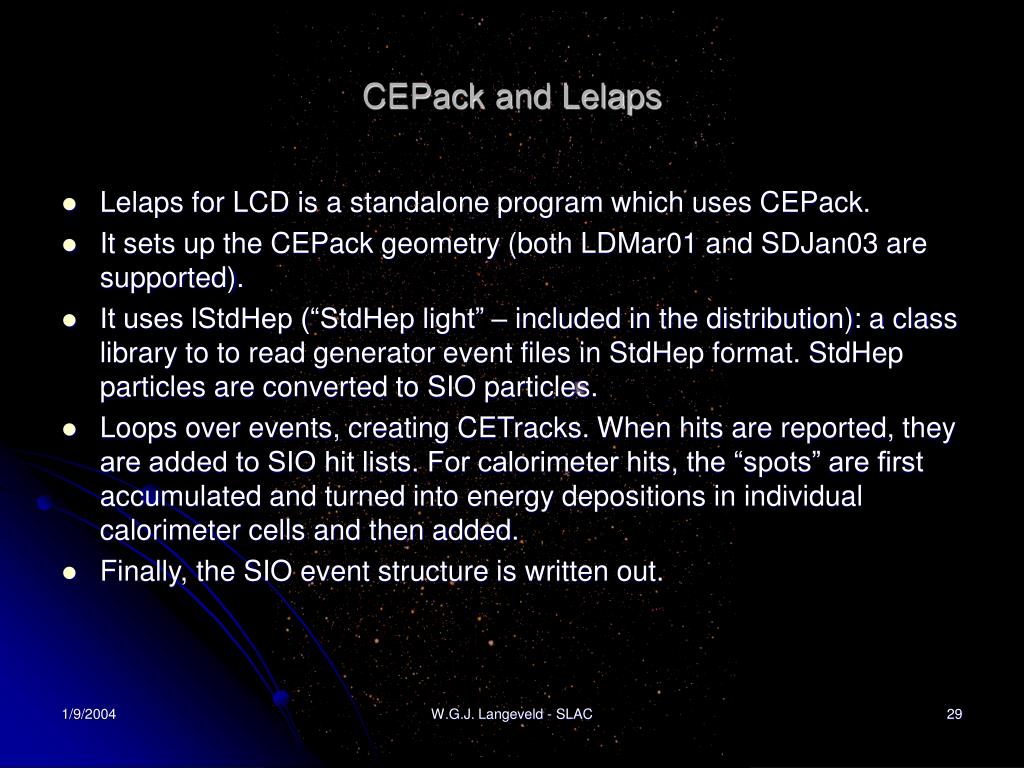 CEPack and Lelaps

- Lelaps for LCD is a standalone program which uses CEPack.
- It sets up the CEPack geometry (both LDMar01 and SDJan03 are supported).
- It uses lStdHep (“StdHep light” – included in the distribution): a class library to to read generator event files in StdHep format. StdHep particles are converted to SIO particles.
- Loops over events, creating CETracks. When hits are reported, they are added to SIO hit lists. For calorimeter hits, the “spots” are first accumulated and turned into energy depositions in individual calorimeter cells and then added.
- Finally, the SIO event structure is written out.

1/9/2004

W.G.J. Langeveld - SLAC

29